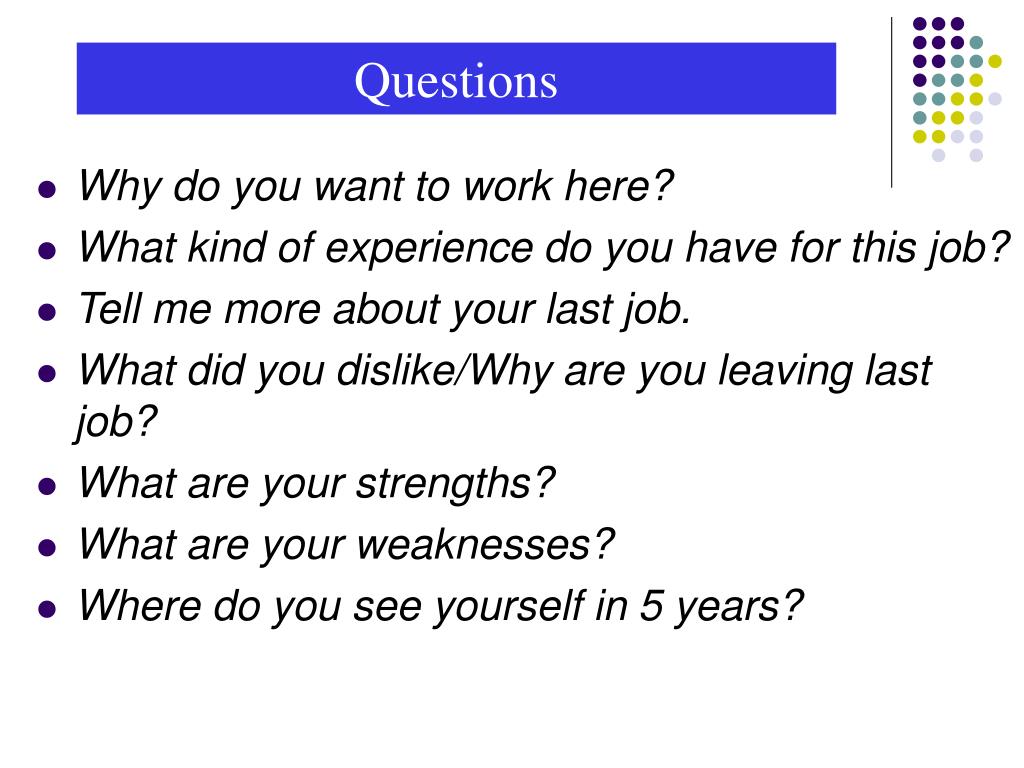 Questions

- Why do you want to work here?
- What kind of experience do you have for this job?
- Tell me more about your last job.
- What did you dislike/Why are you leaving last job?
- What are your strengths?
- What are your weaknesses?
- Where do you see yourself in 5 years?